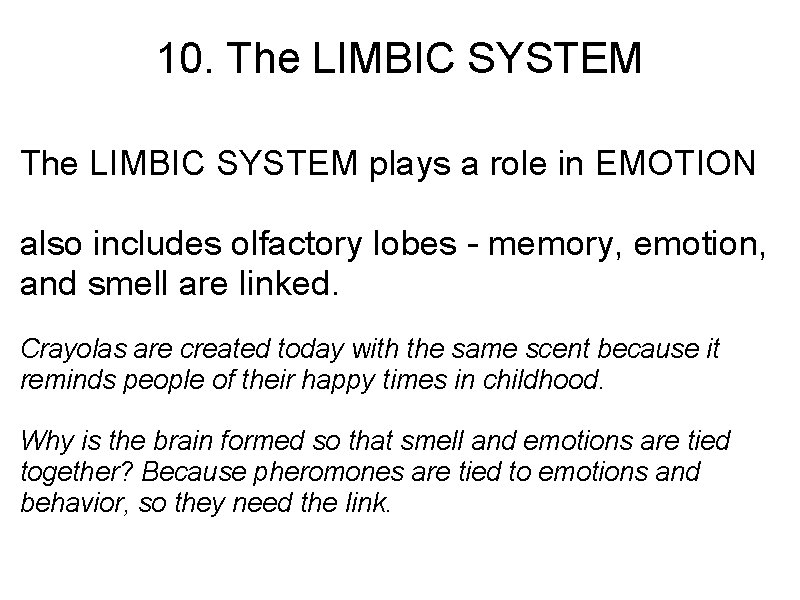 10. The LIMBIC SYSTEM

The LIMBIC SYSTEM plays a role in EMOTION

also includes olfactory lobes - memory, emotion, and smell are linked.

Crayolas are created today with the same scent because it reminds people of their happy times in childhood.

Why is the brain formed so that smell and emotions are tied together? Because pheromones are tied to emotions and behavior, so they need the link.